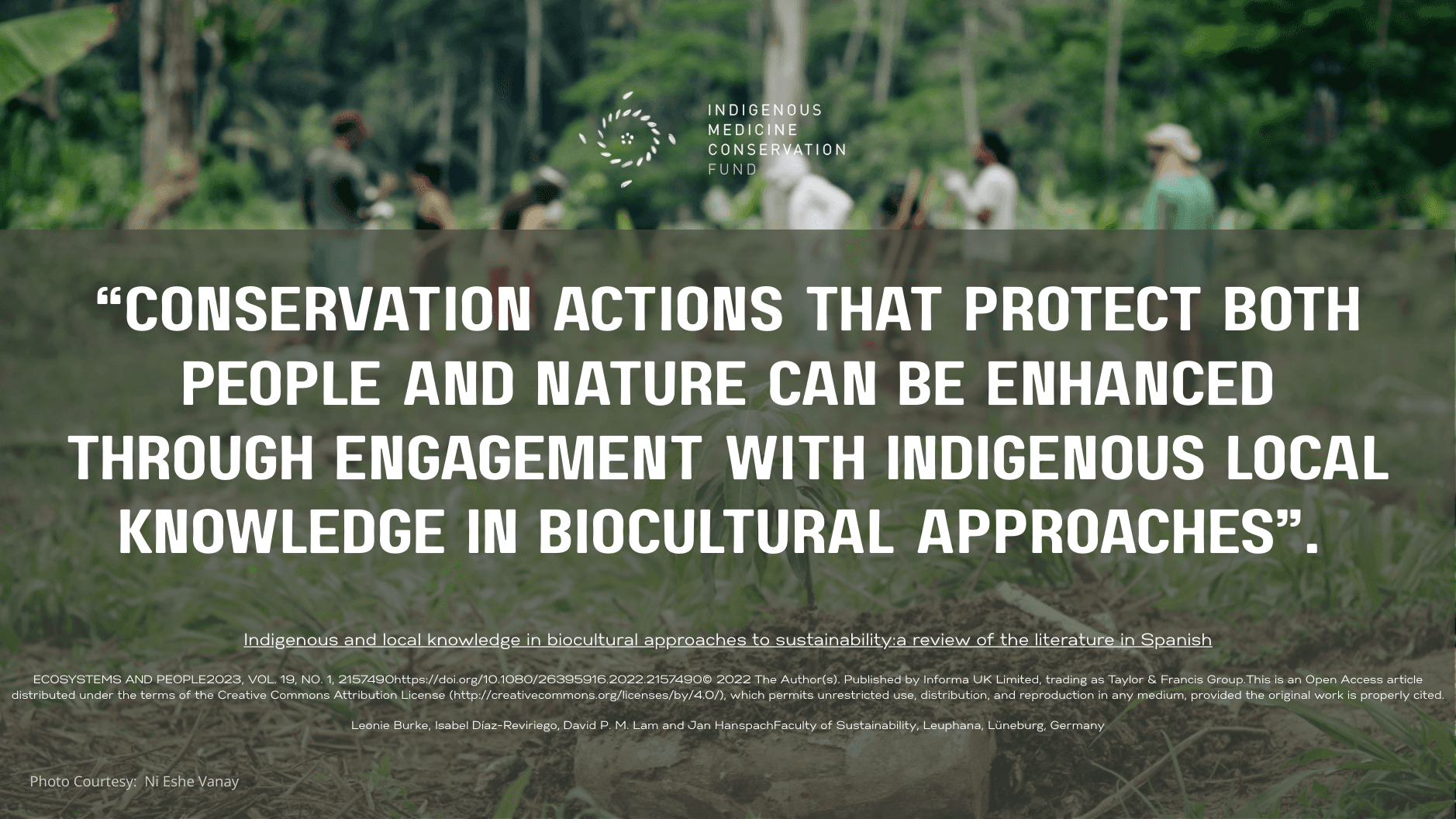 INDIGENOUS
MEDICINE
CONSERVATION
FUND

“CONSERVATION ACTIONS THAT PROTECT BOTH PEOPLE AND NATURE CAN BE ENHANCED THROUGH ENGAGEMENT WITH INDIGENOUS LOCAL KNOWLEDGE IN BIOCULTURAL APPROACHES”.

Indigenous and local knowledge in biocultural approaches to sustainability:a review of the literature in Spanish

ECOSYSTEMS AND PEOPLE2023, VOL. 19, NO. 1, 2157490https://doi.org/10.1080/26395916.2022.2157490© 2022 The Author(s). Published by Informa UK Limited, trading as Taylor & Francis Group.This is an Open Access article distributed under the terms of the Creative Commons Attribution License (http://creativecommons.org/licenses/by/4.0/), which permits unrestricted use, distribution, and reproduction in any medium, provided the original work is properly cited.

Leonie Burke, Isabel Díaz-Reviriego, David P. M. Lam and Jan HanspachFaculty of Sustainability, Leuphana, Lüneburg, Germany

Photo Courtesy: Ni Eshe Vanay